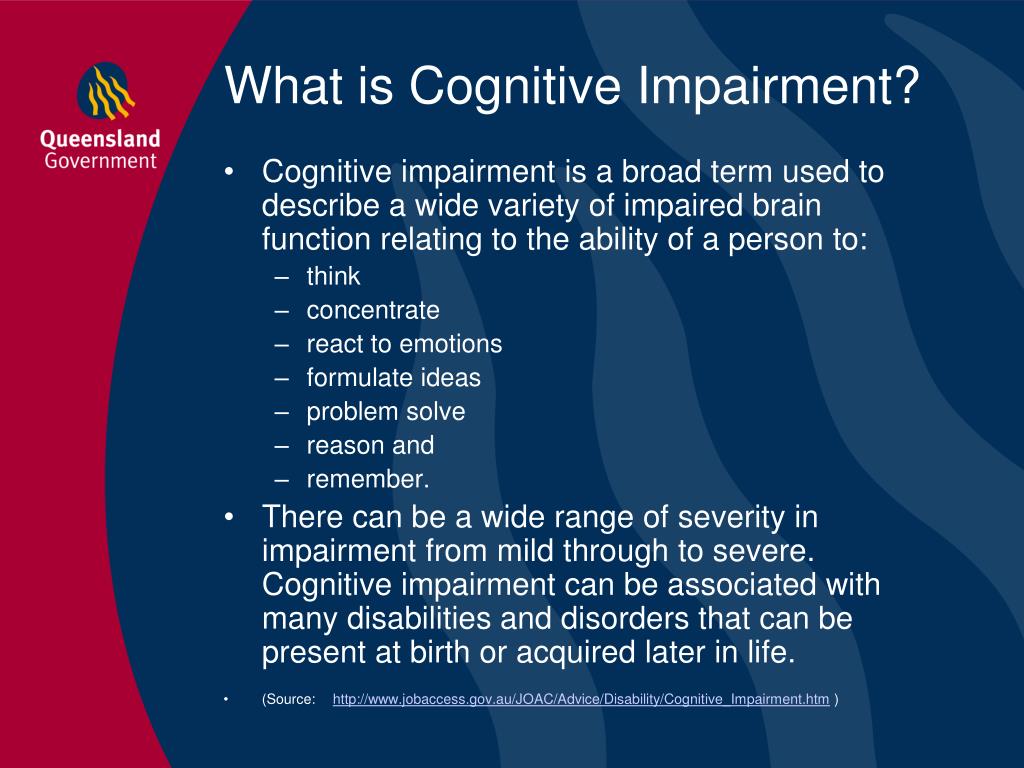 Queensland Government

What is Cognitive Impairment?

• Cognitive impairment is a broad term used to describe a wide variety of impaired brain function relating to the ability of a person to:
– think
– concentrate
– react to emotions
– formulate ideas
– problem solve
– reason and
– remember.

• There can be a wide range of severity in impairment from mild through to severe. Cognitive impairment can be associated with many disabilities and disorders that can be present at birth or acquired later in life.

• (Source: http://www.jobaccess.gov.au/JOAC/Advice/Disability/Cognitive_Impairment.htm )